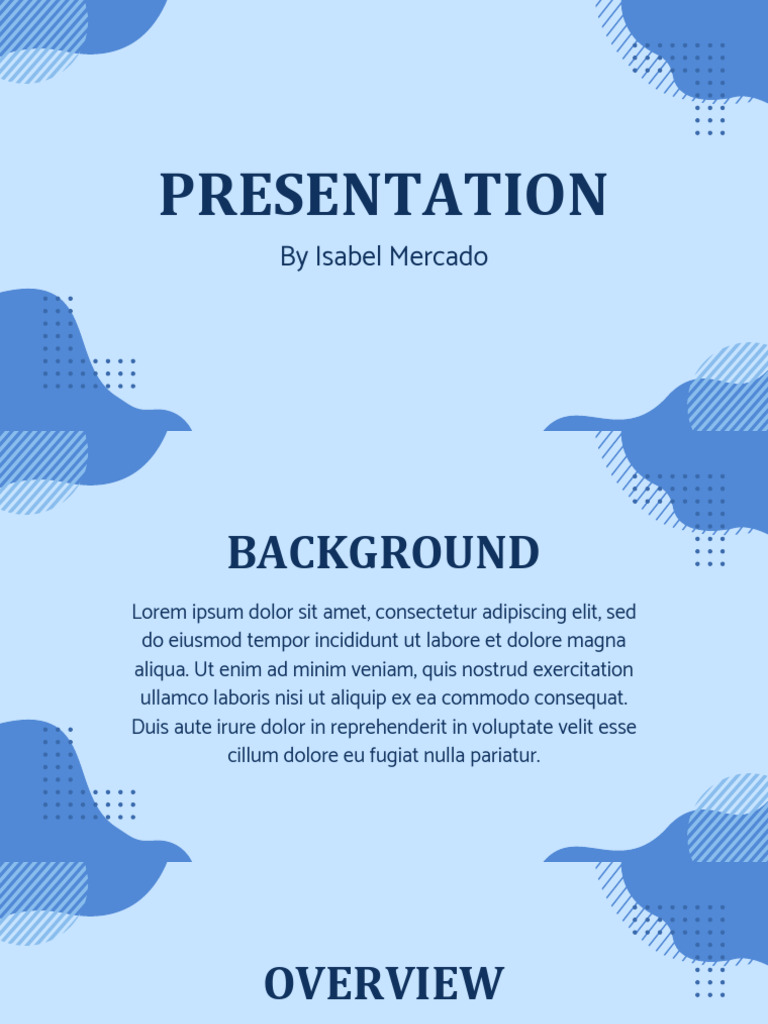 PRESENTATION

By Isabel Mercado

BACKGROUND

Lorem ipsum dolor sit amet, consectetur adipiscing elit, sed do eiusmod tempor incididunt ut labore et dolore magna aliqua. Ut enim ad minim veniam, quis nostrud exercitation ullamco laboris nisi ut aliquip ex ea commodo consequat. Duis aute irure dolor in reprehenderit in voluptate velit esse cillum dolore eu fugiat nulla pariatur.

OVERVIEW